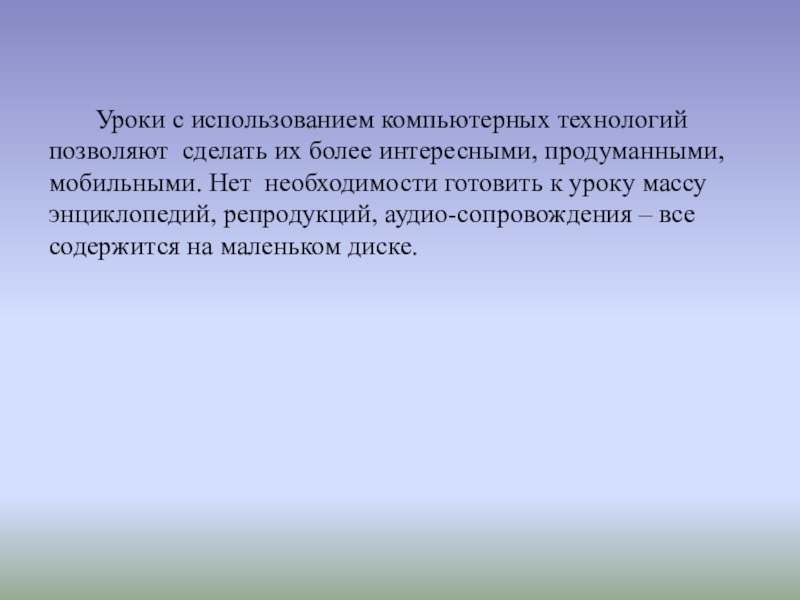 Уроки с использованием компьютерных технологий позволяют сделать их более интересными, продуманными, мобильными. Нет необходимости готовить к уроку массу энциклопедий, репродукций, аудио-сопровождения – все содержится на маленьком диске.